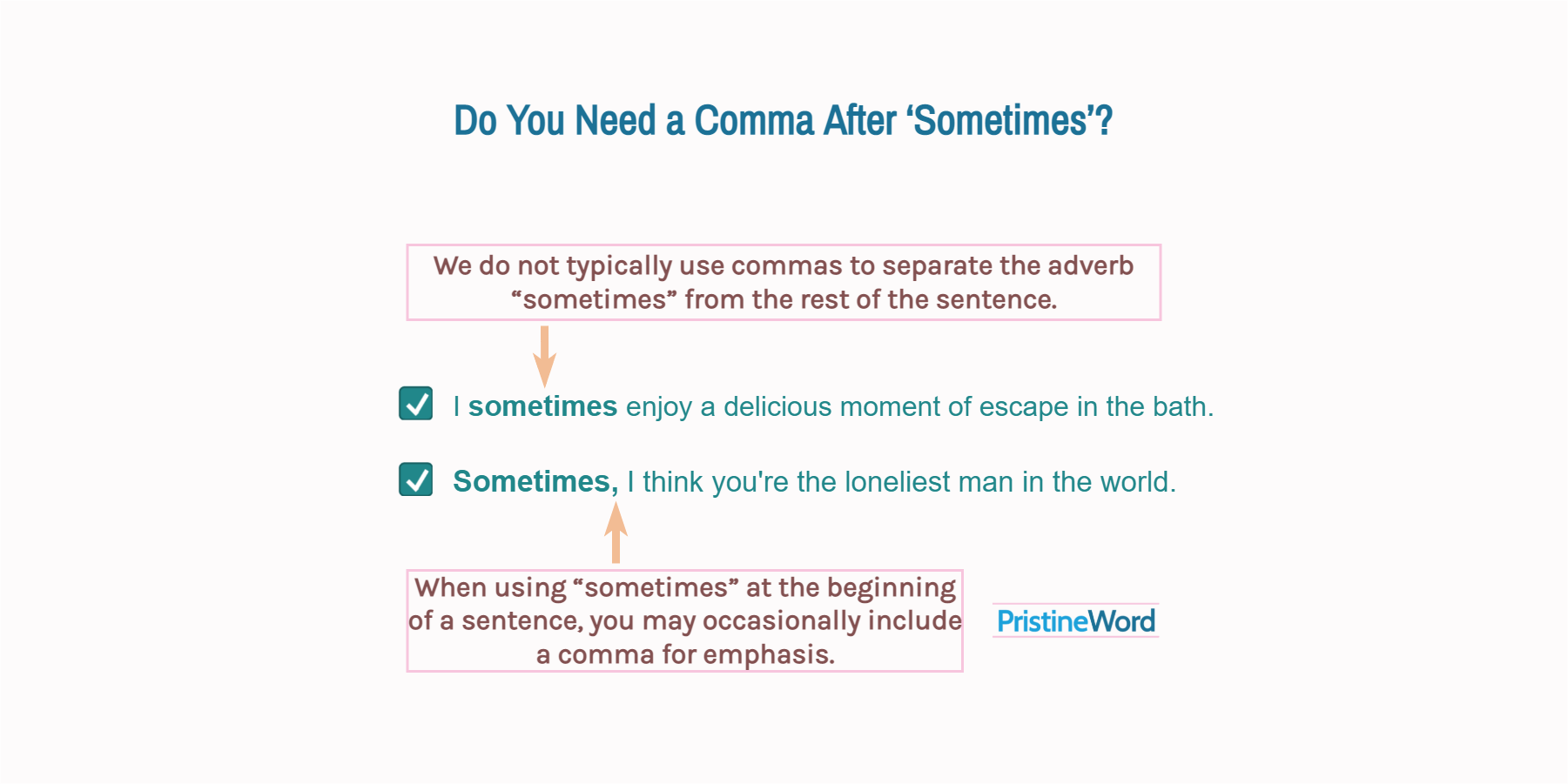 Do You Need a Comma After ‘Sometimes’?

We do not typically use commas to separate the adverb “sometimes” from the rest of the sentence.

I sometimes enjoy a delicious moment of escape in the bath.

Sometimes, I think you're the loneliest man in the world.

When using “sometimes” at the beginning of a sentence, you may occasionally include a comma for emphasis.

PristineWord